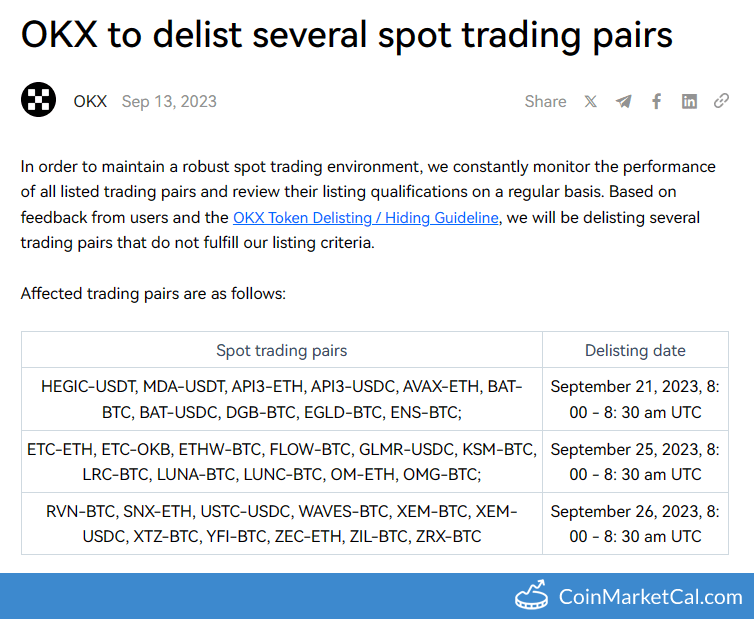 OKX to delist several spot trading pairs

OKX Sep 13, 2023

Share

In order to maintain a robust spot trading environment, we constantly monitor the performance of all listed trading pairs and review their listing qualifications on a regular basis. Based on feedback from users and the OKX Token Delisting / Hiding Guideline, we will be delisting several trading pairs that do not fulfill our listing criteria.

Affected trading pairs are as follows:

| Spot trading pairs | Delisting date |
|---|---|
| HEGIC-USDT, MDA-USDT, API3-ETH, API3-USDC, AVAX-ETH, BAT-BTC, BAT-USDC, DGB-BTC, EGLD-BTC, ENS-BTC; | September 21, 2023, 8: 00 - 8: 30 am UTC |
| ETC-ETH, ETC-OKB, ETHW-BTC, FLOW-BTC, GLMR-USDC, KSM-BTC, LRC-BTC, LUNA-BTC, LUNC-BTC, OM-ETH, OMG-BTC; | September 25, 2023, 8: 00 - 8: 30 am UTC |
| RVN-BTC, SNX-ETH, USTC-USDC, WAVES-BTC, XEM-BTC, XEM-USDC, XTZ-BTC, YFI-BTC, ZEC-ETH, ZIL-BTC, ZRX-BTC | September 26, 2023, 8: 00 - 8: 30 am UTC |

CoinMarketCal.com